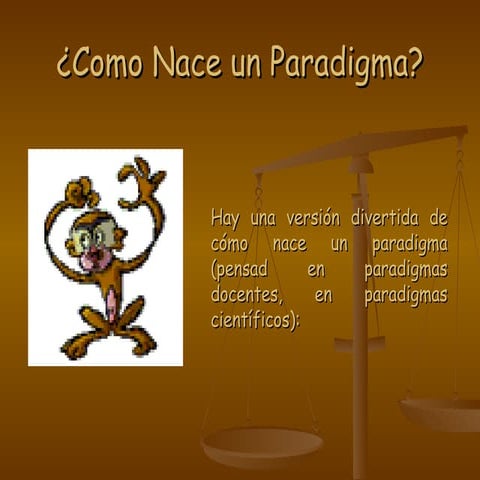 ¿Como Nace un Paradigma?

Hay una versión divertida de cómo nace un paradigma (pensad en paradigmas docentes, en paradigmas científicos):